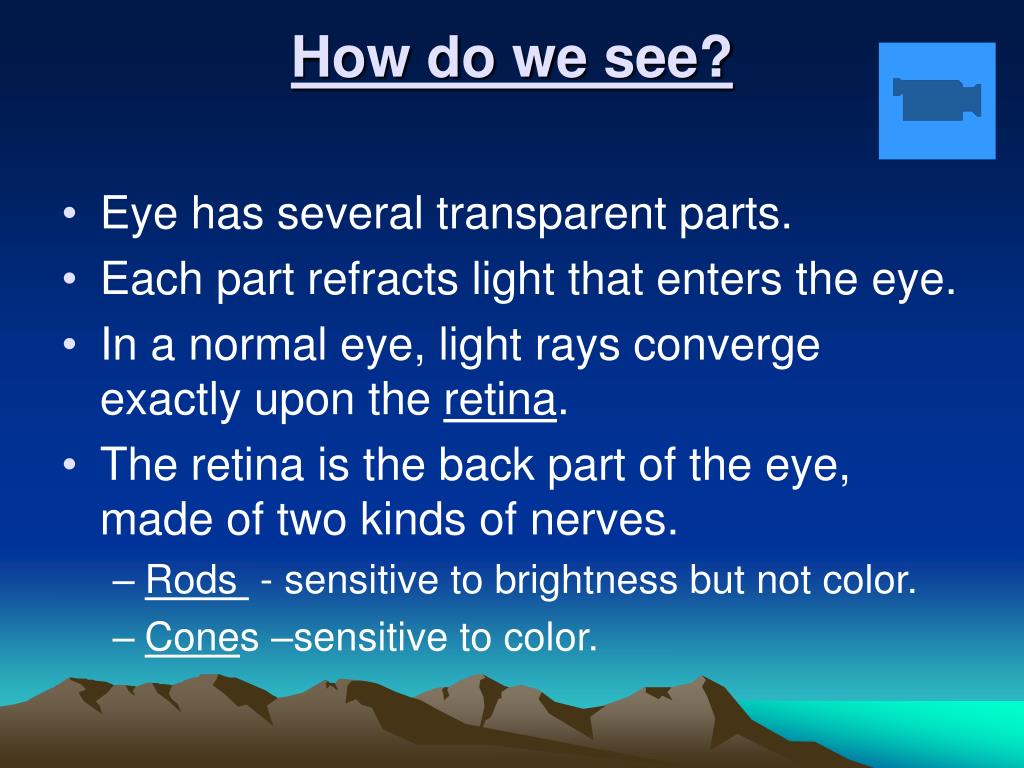 How do we see?

• Eye has several transparent parts.
• Each part refracts light that enters the eye.
• In a normal eye, light rays converge exactly upon the retina.
• The retina is the back part of the eye, made of two kinds of nerves.
– Rods - sensitive to brightness but not color.
– Cones –sensitive to color.